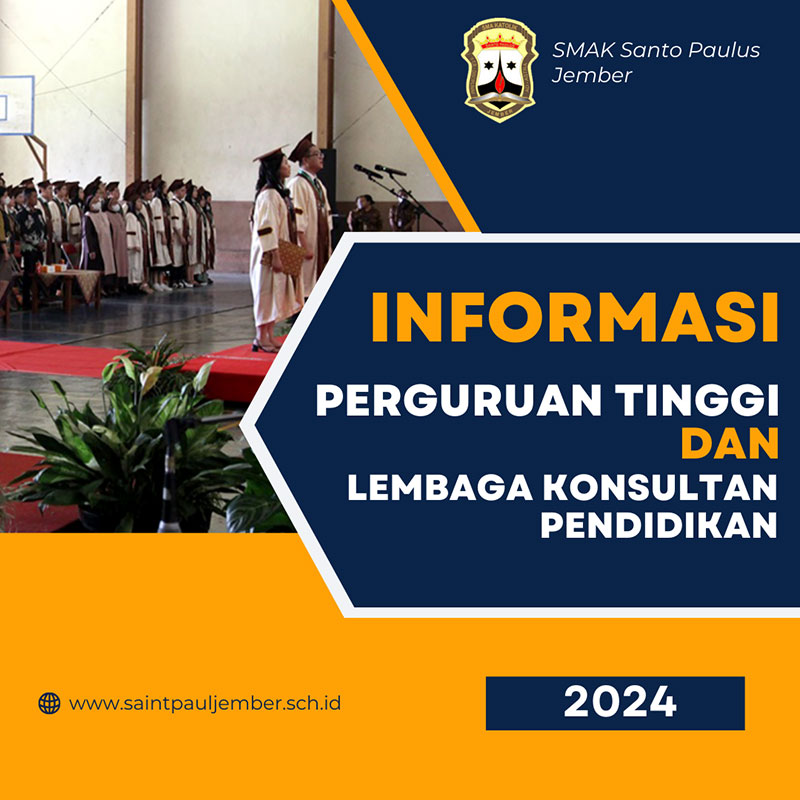 SMA KATOLIK
JEMBER

SMAK Santo Paulus Jember

INFORMASI

PERGURUAN TINGGI
DAN
LEMBAGA KONSULTAN PENDIDIKAN

www.saintpauljember.sch.id

2024